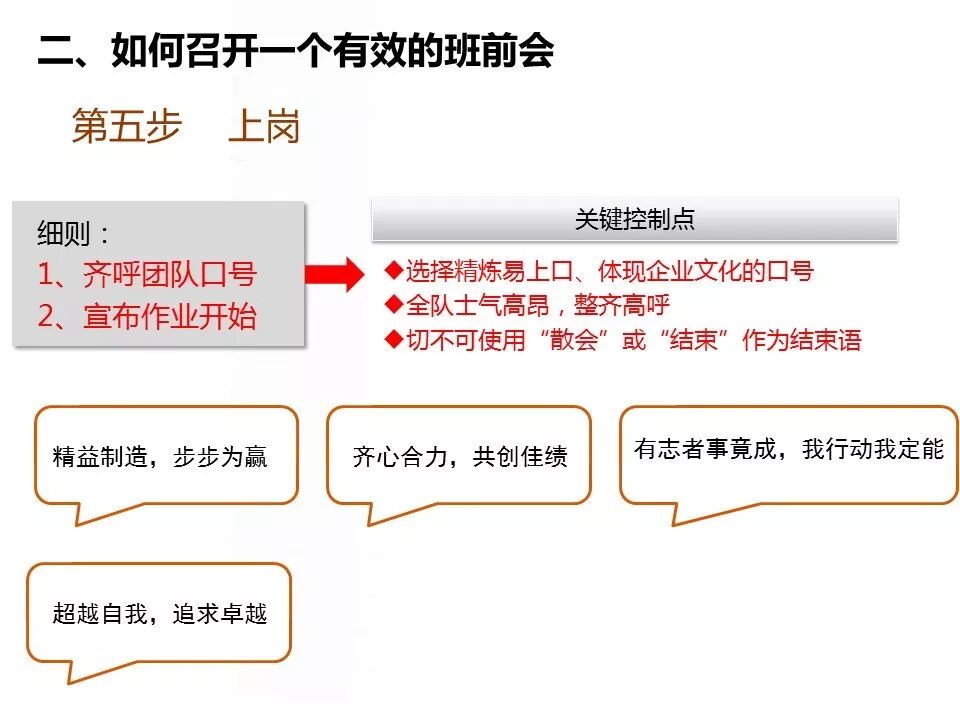 二、如何召开一个有效的班前会

第五步　上岗

细则：
1、齐呼团队口号
2、宣布作业开始

关键控制点

◆选择精炼易上口、体现企业文化的口号
◆全队士气高昂，整齐高呼
◆切不可使用“散会”或“结束”作为结束语

精益制造，步步为赢

齐心合力，共创佳绩

有志者事竟成，我行动我定能

超越自我，追求卓越